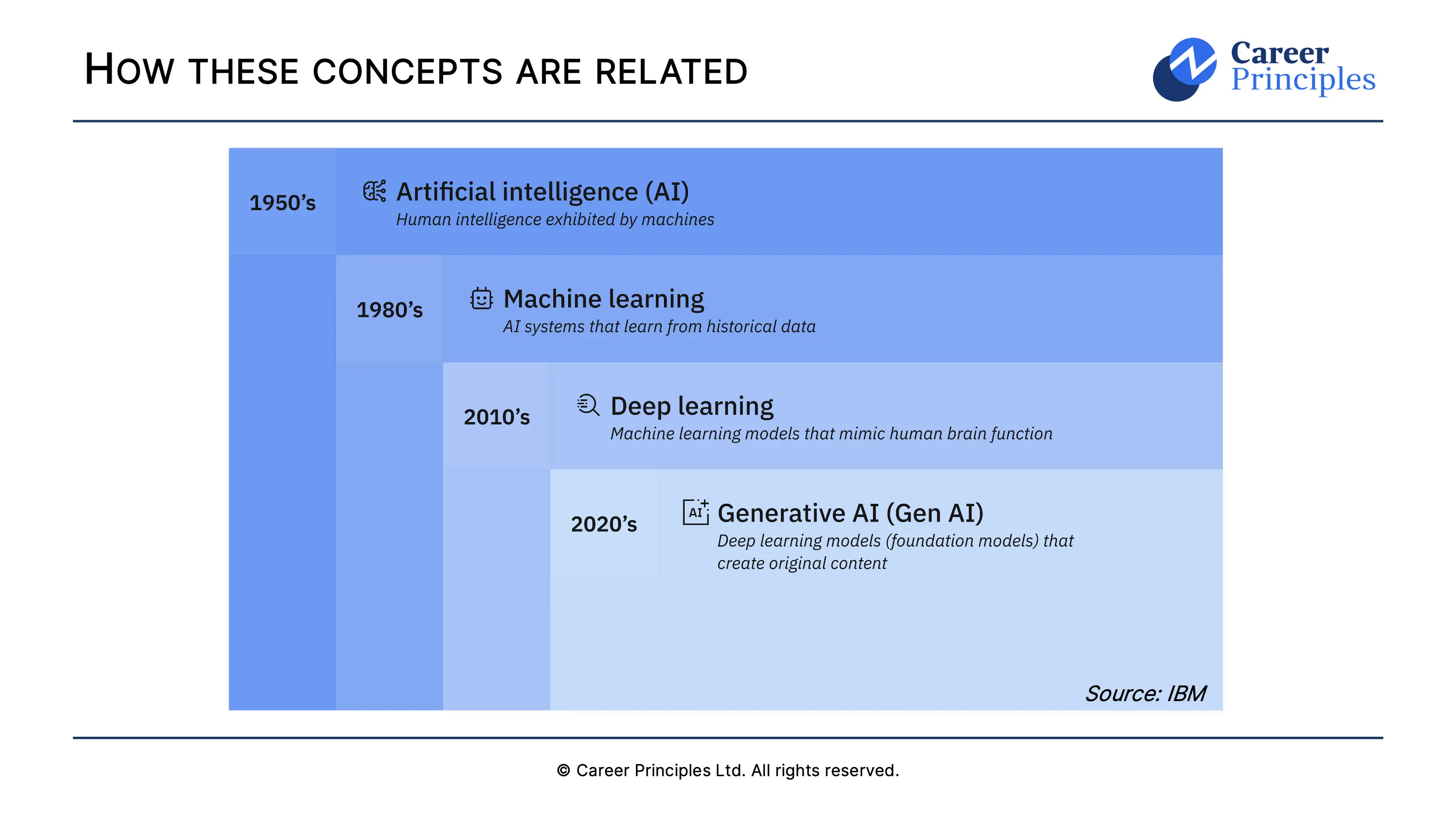 HOW THESE CONCEPTS ARE RELATED

Career Principles

1950's

Artificial intelligence (AI)
Human intelligence exhibited by machines

1980's

Machine learning
AI systems that learn from historical data

2010's

Deep learning
Machine learning models that mimic human brain function

2020's

AI

Generative AI (Gen AI)
Deep learning models (foundation models) that create original content

Source: IBM

© Career Principles Ltd. All rights reserved.